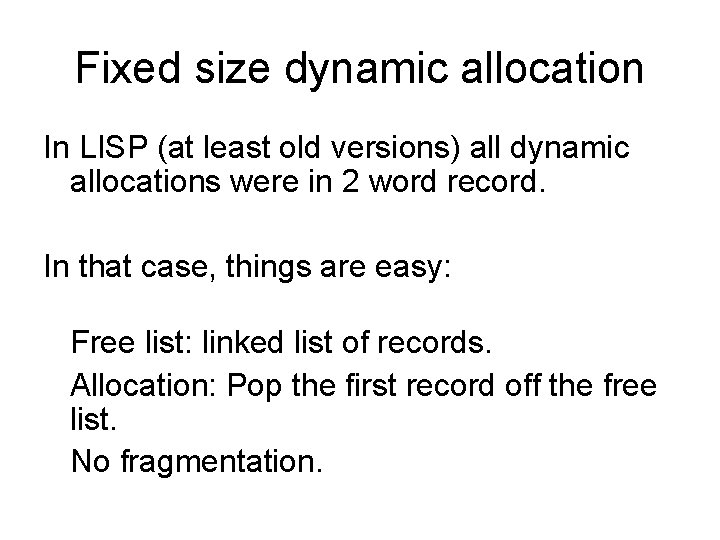 Fixed size dynamic allocation

In LISP (at least old versions) all dynamic allocations were in 2 word record.

In that case, things are easy:

Free list: linked list of records.

Allocation: Pop the first record off the free list.

No fragmentation.